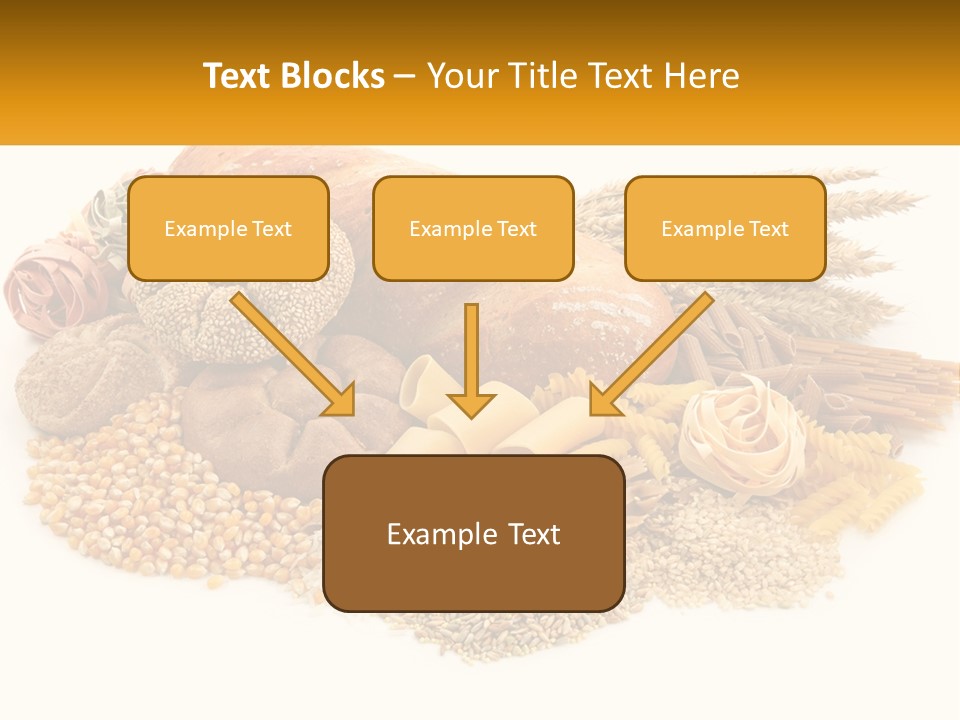 Text Blocks – Your Title Text Here

Example Text

Example Text

Example Text

Example Text